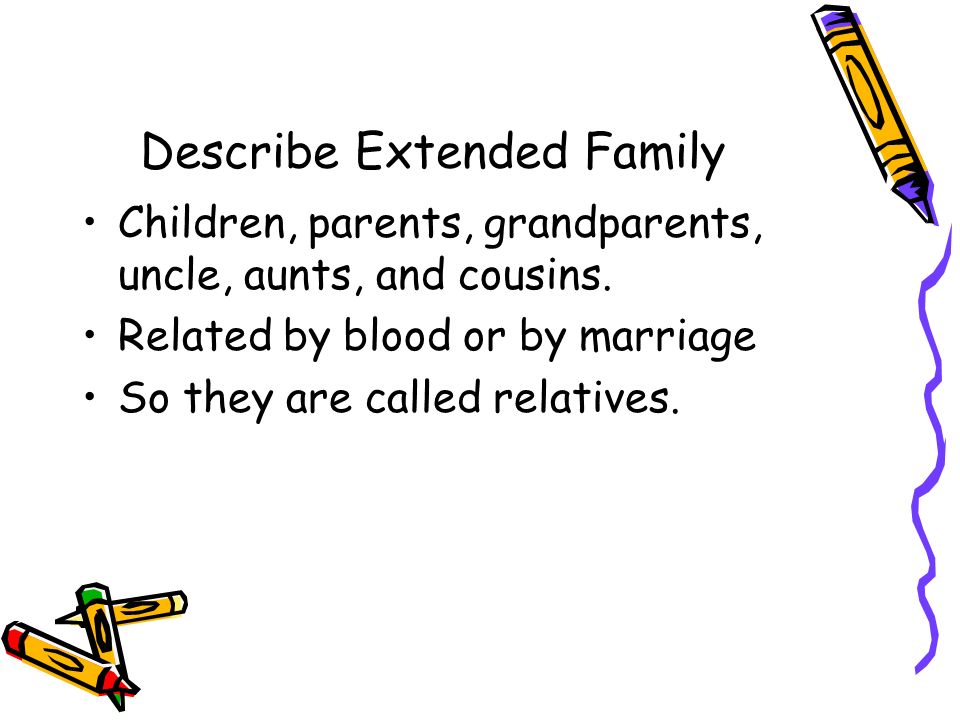 Describe Extended Family

• Children, parents, grandparents, uncle, aunts, and cousins.
• Related by blood or by marriage
• So they are called relatives.